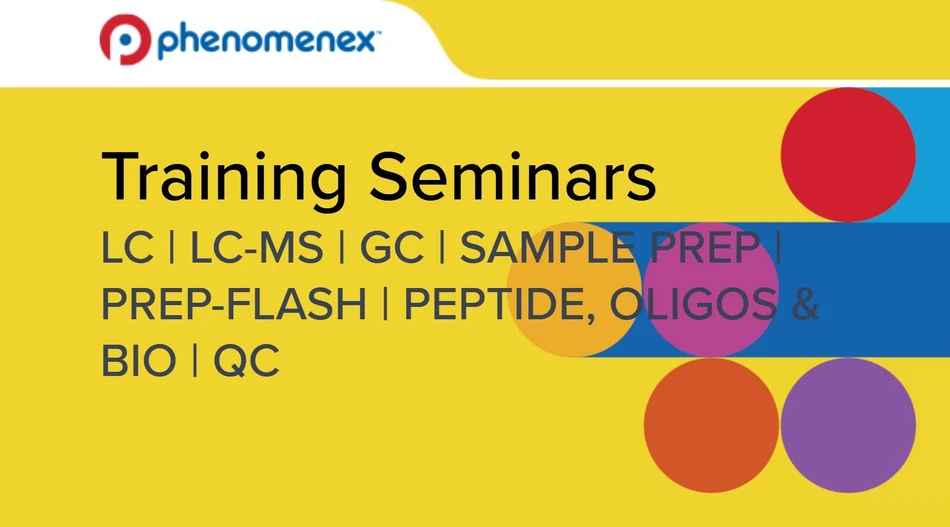 phenomenex

Training Seminars

LC | LC-MS | GC | SAMPLE PREP | PREP-FLASH | PEPTIDE, OLIGOS & BIO | QC